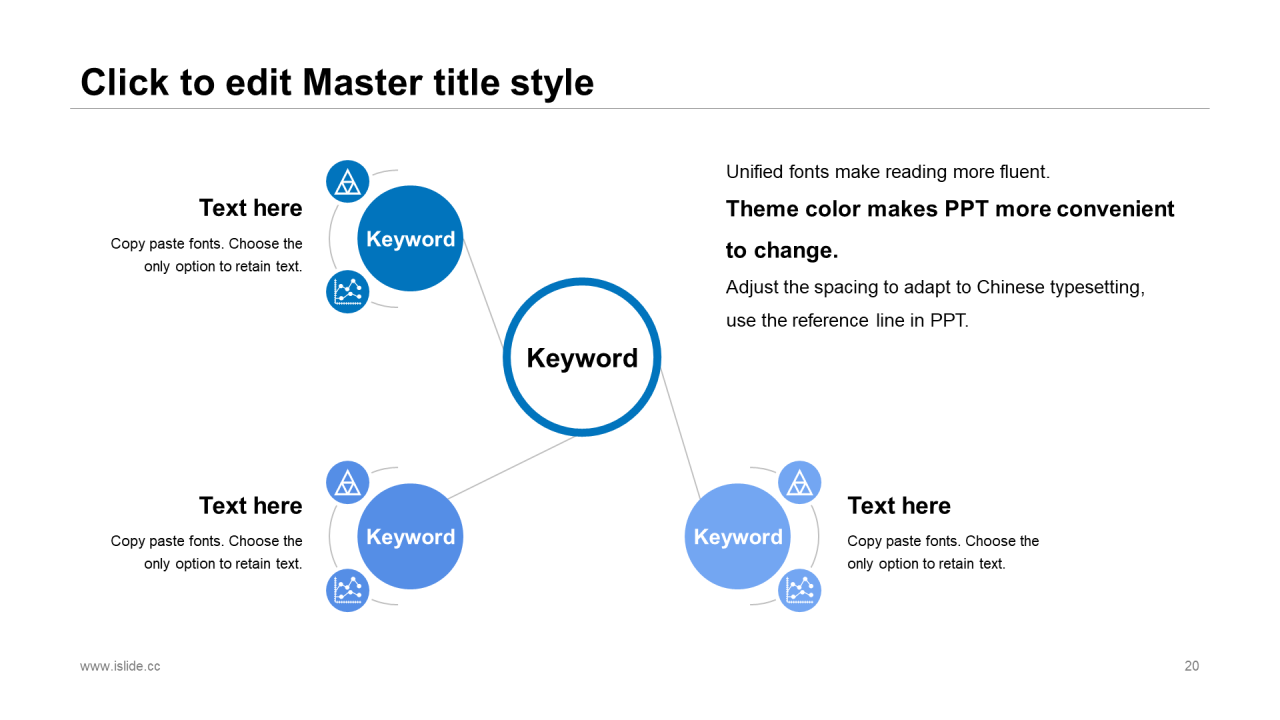 Click to edit Master title style

Text here

Copy paste fonts. Choose the only option to retain text.

Keyword

Unified fonts make reading more fluent.

Theme color makes PPT more convenient to change.

Adjust the spacing to adapt to Chinese typesetting, use the reference line in PPT.

Keyword

Text here

Copy paste fonts. Choose the only option to retain text.

Keyword

Keyword

Text here

Copy paste fonts. Choose the only option to retain text.

www.islide.cc

20